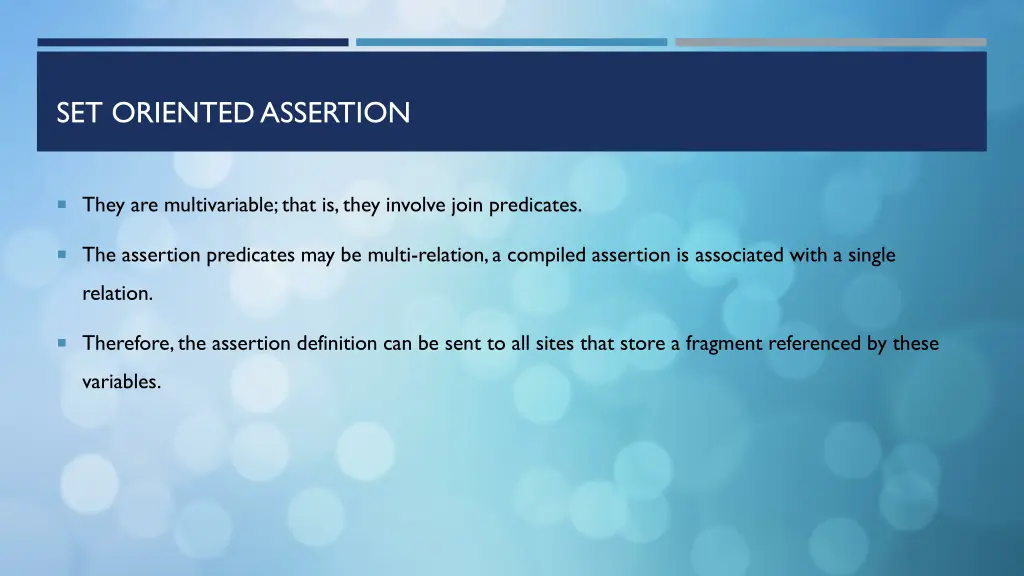 SET ORIENTED ASSERTION

They are multivariable; that is, they involve join predicates.

The assertion predicates may be multi-relation, a compiled assertion is associated with a single relation.

Therefore, the assertion definition can be sent to all sites that store a fragment referenced by these variables.